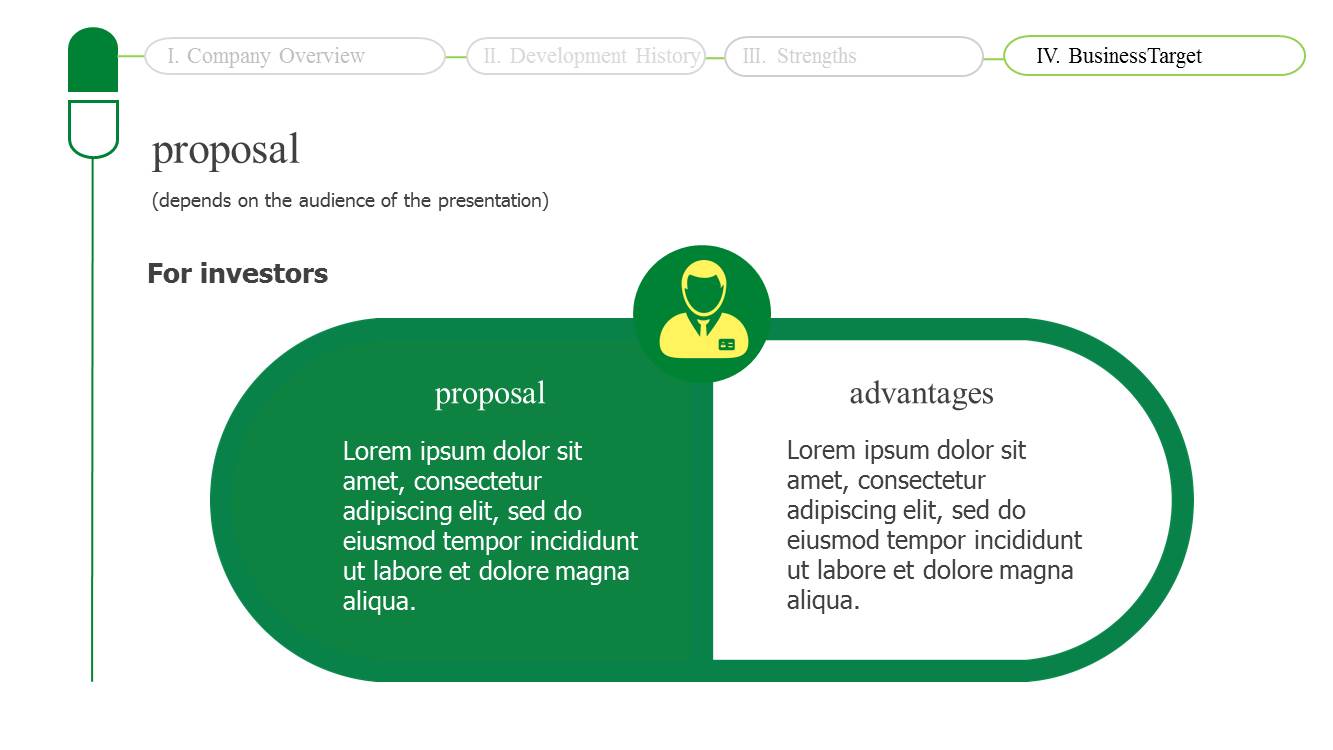 I. Company Overview

II. Development History

III. Strengths

IV. BusinessTarget

proposal

(depends on the audience of the presentation)

For investors

proposal

Lorem ipsum dolor sit amet, consectetur adipiscing elit, sed do eiusmod tempor incididunt ut labore et dolore magna aliqua.

advantages

Lorem ipsum dolor sit amet, consectetur adipiscing elit, sed do eiusmod tempor incididunt ut labore et dolore magna aliqua.